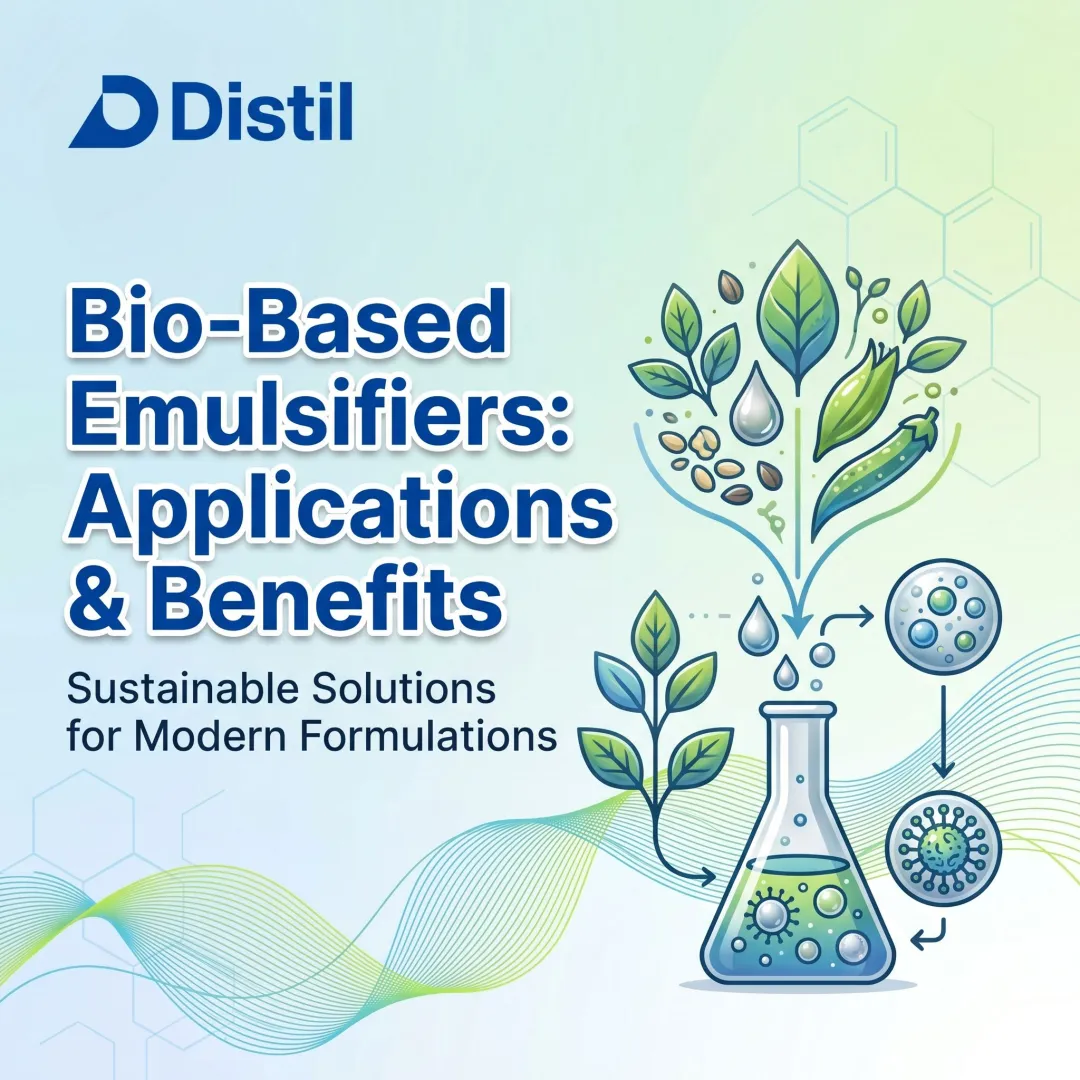 Distil

Bio-Based Emulsifiers: Applications & Benefits

Sustainable Solutions for Modern Formulations